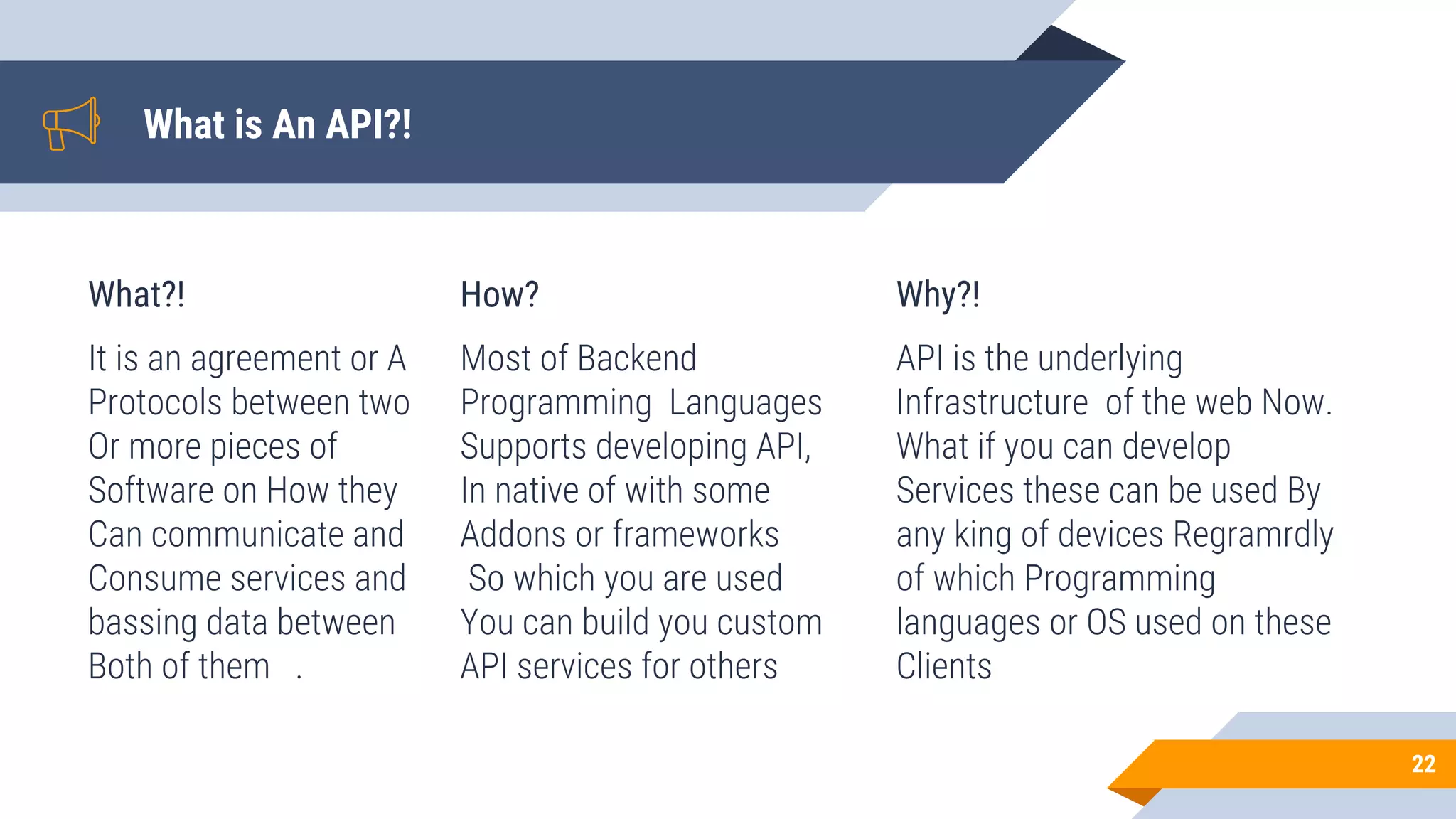 What is An API?!

What?!

It is an agreement or A Protocols between two Or more pieces of Software on How they Can communicate and Consume services and bassing data between Both of them .

How?

Most of Backend Programming Languages Supports developing API, In native of with some Addons or frameworks So which you are used You can build you custom API services for others

Why?!

API is the underlying Infrastructure of the web Now. What if you can develop Services these can be used By any king of devices Regramrdly of which Programming languages or OS used on these Clients

22